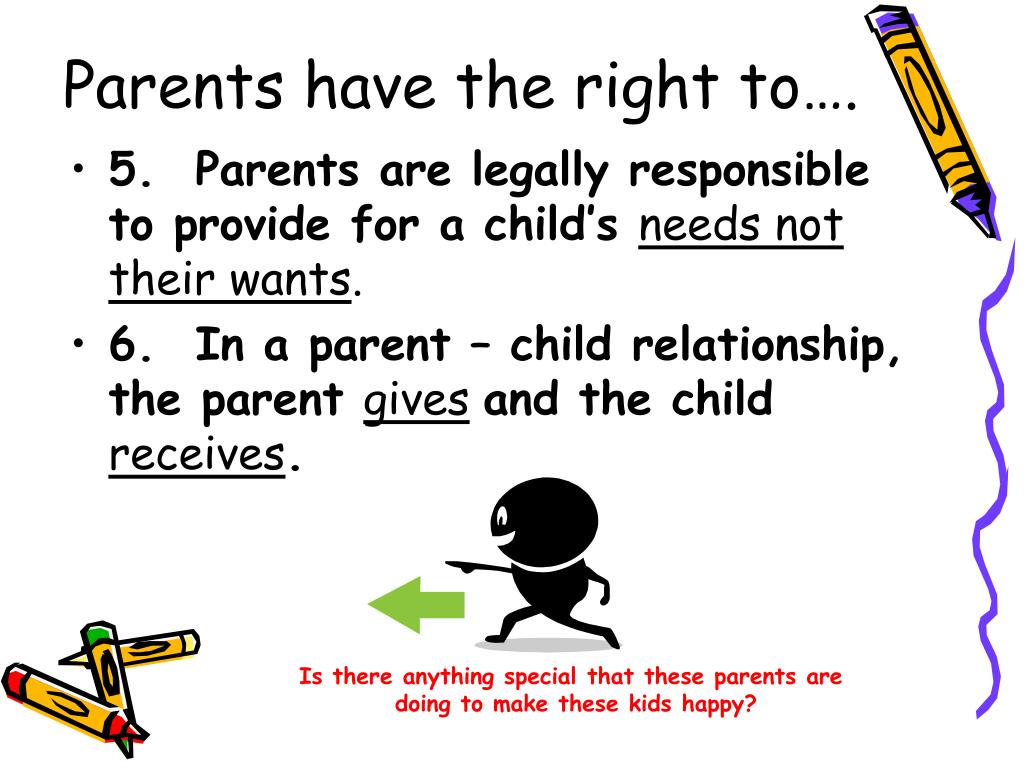 Parents have the right to….

• 5. Parents are legally responsible to provide for a child's needs not their wants.
• 6. In a parent – child relationship, the parent gives and the child receives.

Is there anything special that these parents are doing to make these kids happy?